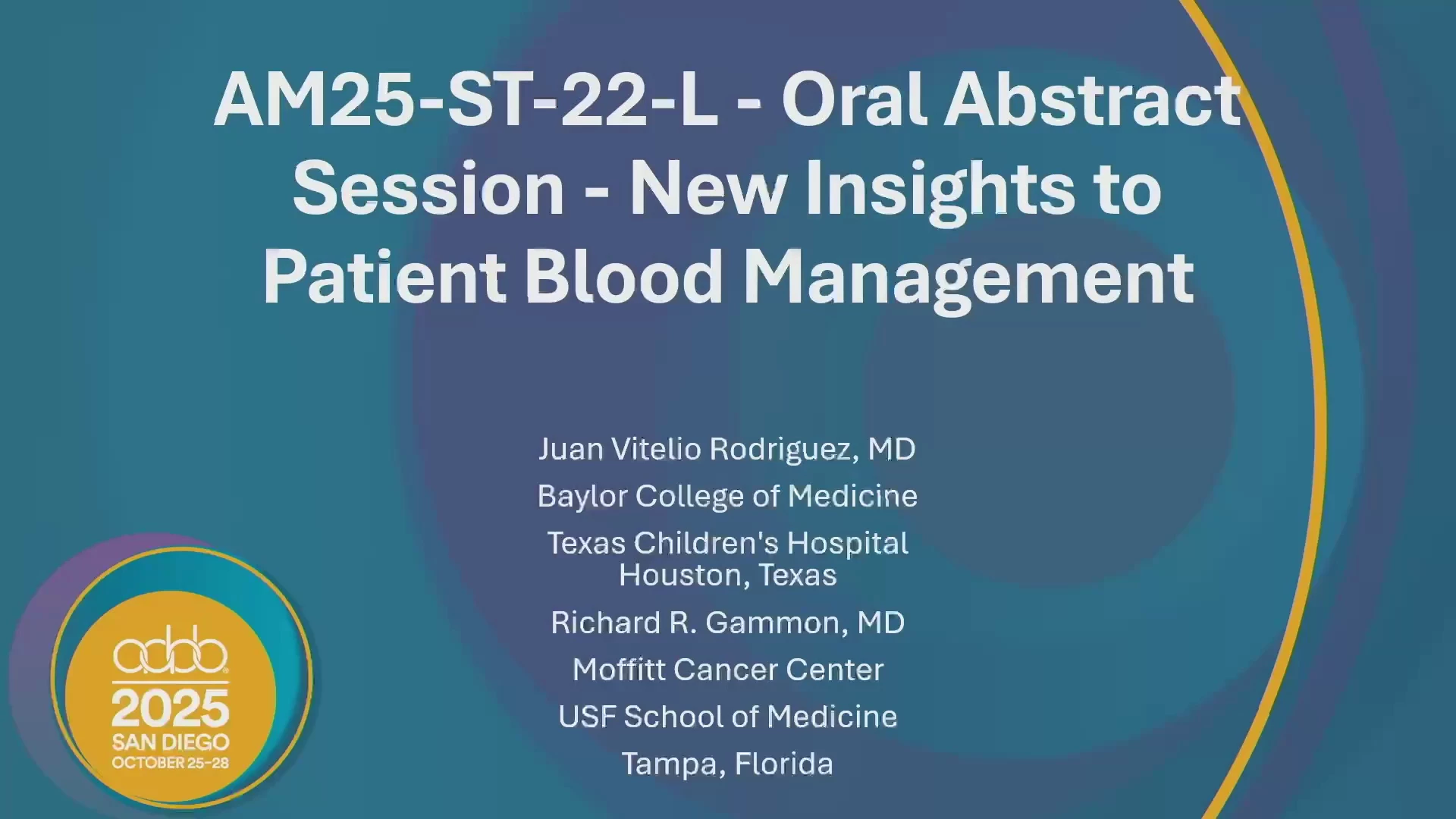 AM25-ST-22-L - Oral Abstract Session - New Insights to Patient Blood Management

Juan Vitelio Rodriguez, MD

Baylor College of Medicine

Texas Children's Hospital
Houston, Texas

Richard R. Gammon, MD

Moffitt Cancer Center

USF School of Medicine

Tampa, Florida

aabb
2025
SAN DIEGO
OCTOBER 25-28